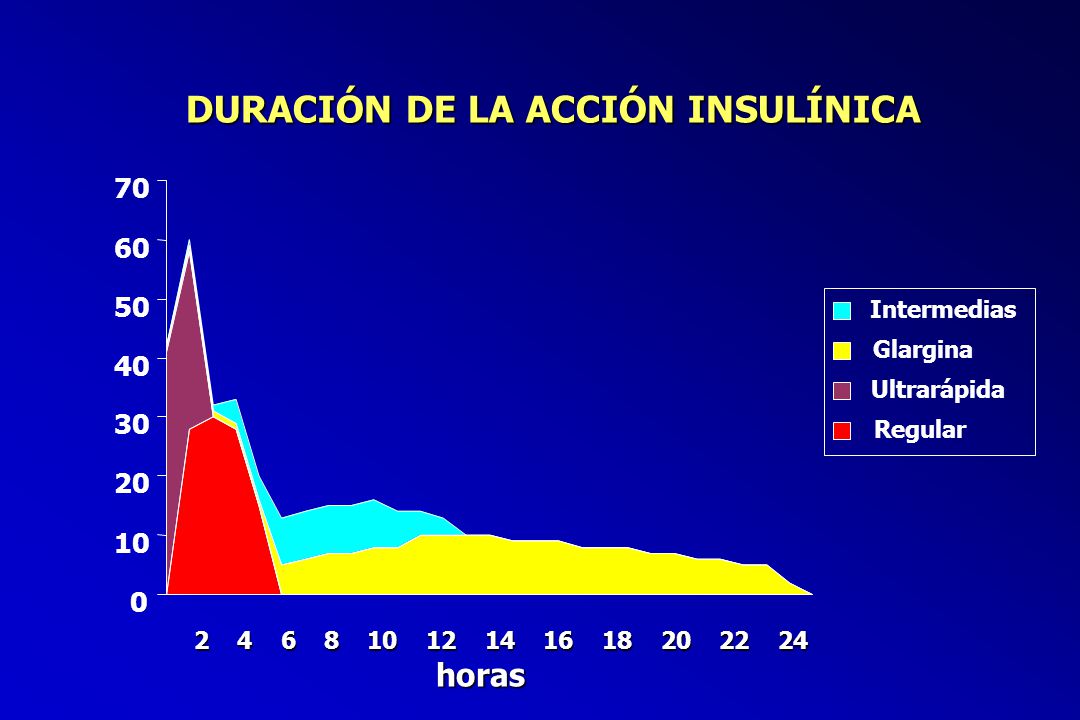 DURACIÓN DE LA ACCIÓN INSULÍNICA

70
60
50
40
30
20
10
0

2 4 6 8 10 12 14 16 18 20 22 24
horas

Intermedias
Glargina
Ultrarápida
Regular